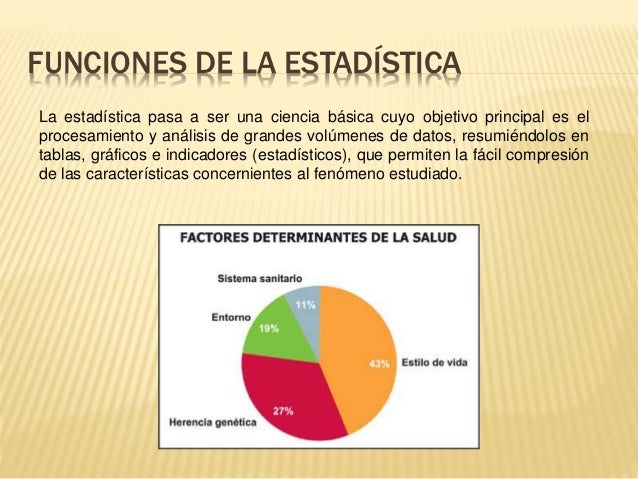 FUNCIONES DE LA ESTADÍSTICA

La estadística pasa a ser una ciencia básica cuyo objetivo principal es el procesamiento y análisis de grandes volúmenes de datos, resumiéndolos en tablas, gráficos e indicadores (estadísticos), que permiten la fácil compresión de las características concernientes al fenómeno estudiado.

FACTORES DETERMINANTES DE LA SALUD

Sistema sanitario
11%
Entorno
19%
43%
Estilo de vida
27%
Herencia genética